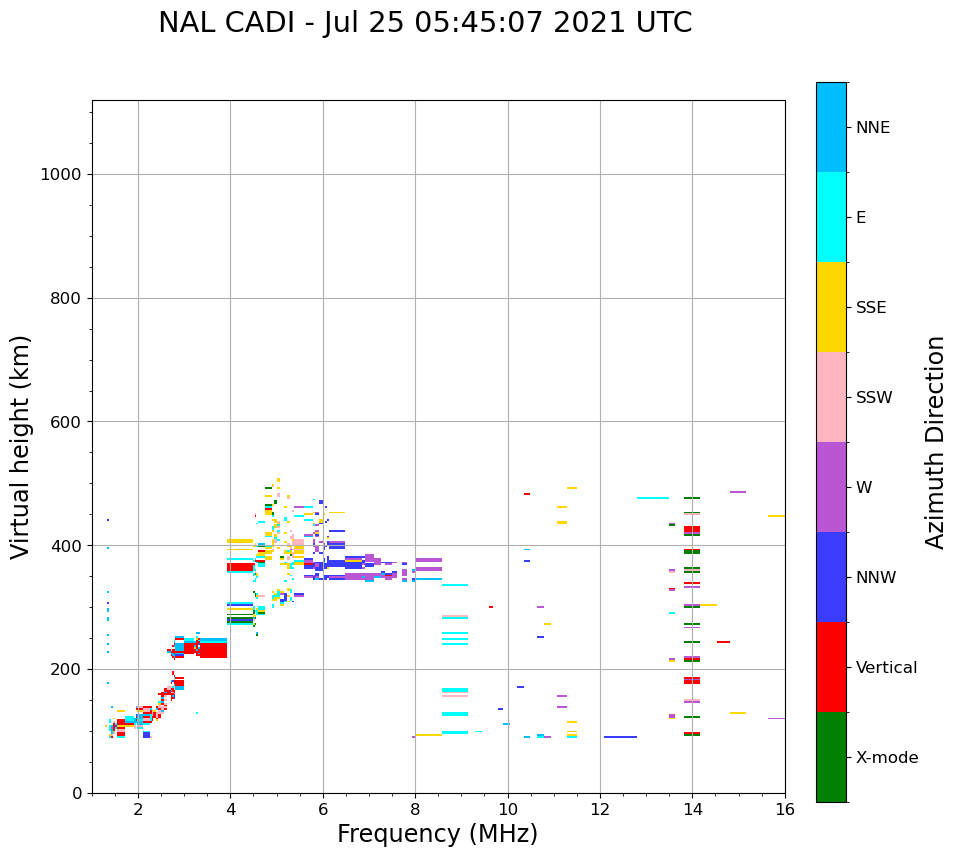 NAL CADI - Jul 25 05:45:07 2021 UTC

Virtual height (km)

1000
800
600
400
200
0

2
4
6
8
10
12
14
16

Frequency (MHz)

NNE
E
SSE
SSW
W
NNW
Vertical
X-mode

Azimuth Direction